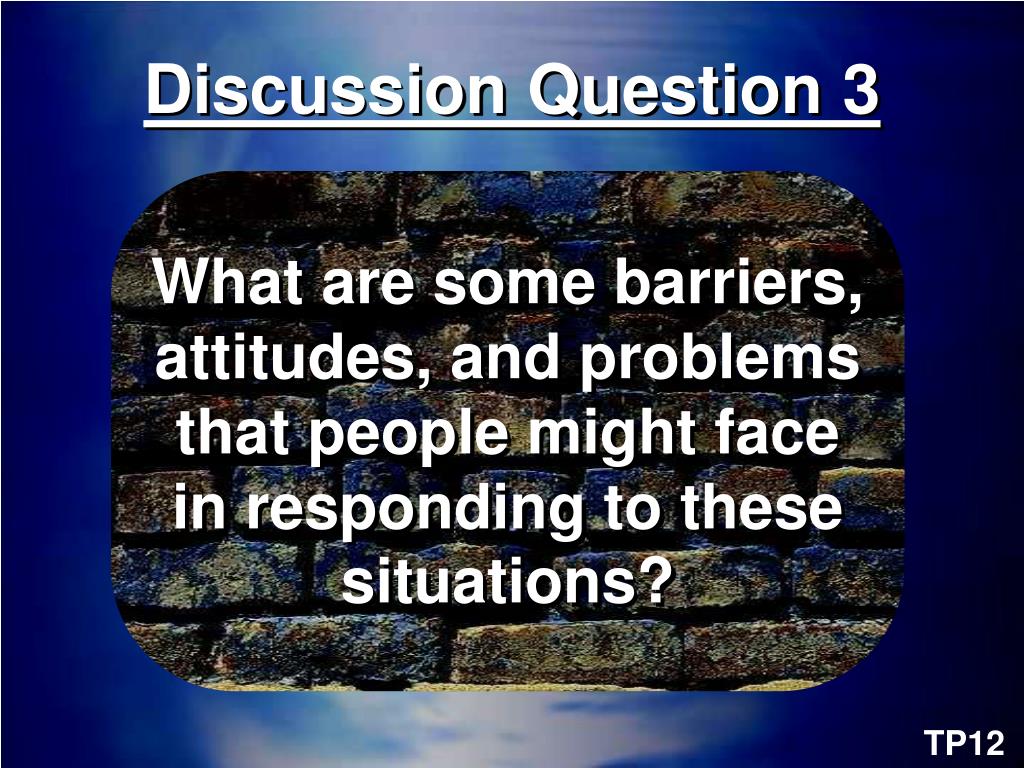 Discussion Question 3

What are some barriers, attitudes, and problems that people might face in responding to these situations?

TP12